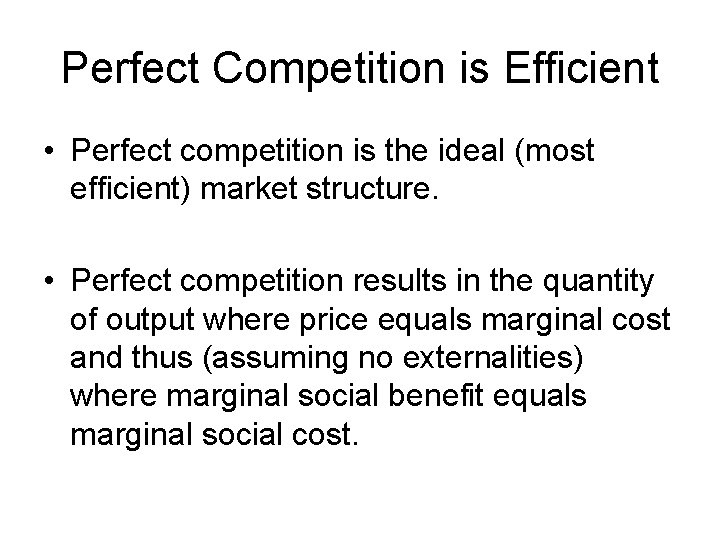 Perfect Competition is Efficient

• Perfect competition is the ideal (most efficient) market structure.

• Perfect competition results in the quantity of output where price equals marginal cost and thus (assuming no externalities) where marginal social benefit equals marginal social cost.